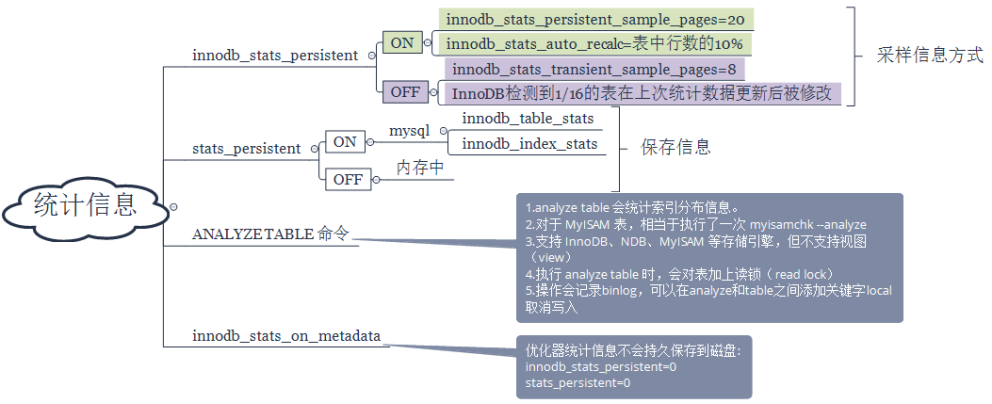 统计信息

innodb_stats_persistent

ON

innodb_stats_persistent_sample_pages=20

innodb_stats_auto_recalc=表中行数的10%

OFF

innodb_stats_transient_sample_pages=8

InnoDB检测到1/16的表在上次统计数据更新后被修改

采样信息方式

stats_persistent

ON

mysql

innodb_table_stats

innodb_index_stats

OFF

内存中

保存信息

ANALYZE TABLE 命令

1.analyze table 会统计索引分布信息。
2.对于 MyISAM 表，相当于执行了一次 myisamchk --analyze
3.支持 InnoDB、NDB、MyISAM 等存储引擎，但不支持视图（view）
4.执行 analyze table 时，会对表加上读锁（read lock）
5.操作会记录binlog，可以在analyze和table之间添加关键字local取消写入

innodb_stats_on_metadata

优化器统计信息不会持久保存到磁盘：
innodb_stats_persistent=0
stats_persistent=0